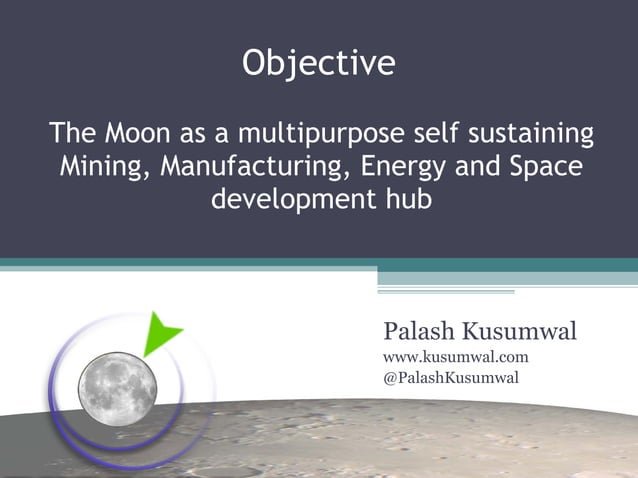 Objective

The Moon as a multipurpose self sustaining Mining, Manufacturing, Energy and Space development hub

Palash Kusumwal
www.kusumwal.com
@PalashKusumwal